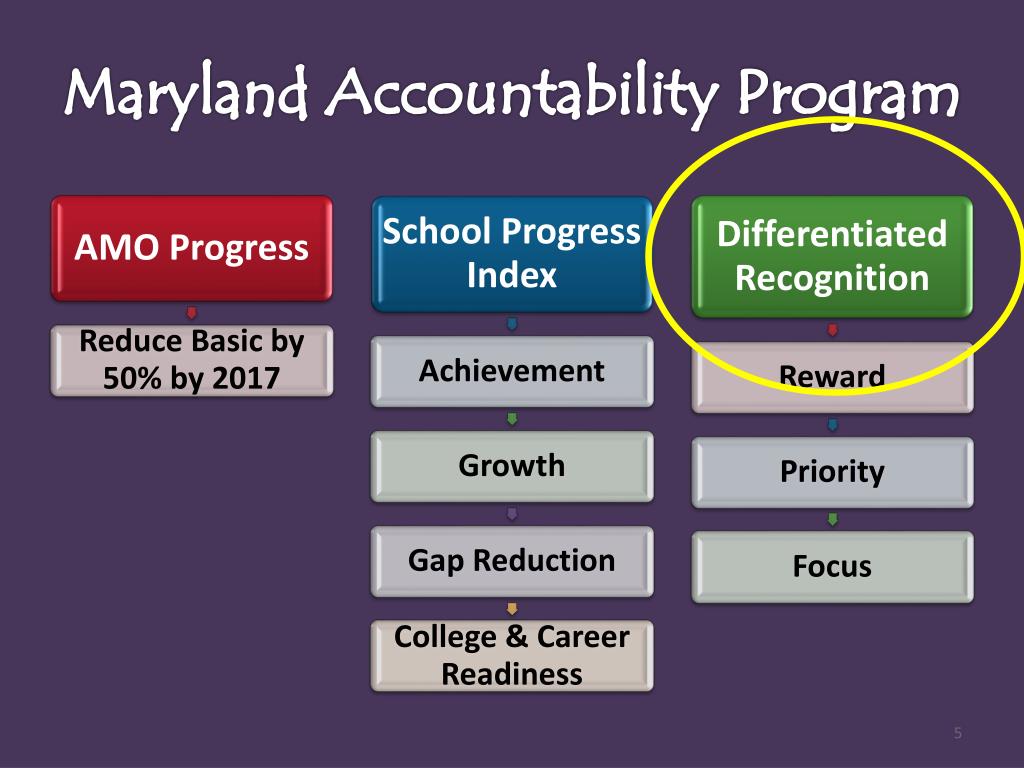 Maryland Accountability Program

AMO Progress

Reduce Basic by 50% by 2017

School Progress Index

Achievement

Growth

Gap Reduction

College & Career Readiness

Differentiated Recognition

Reward

Priority

Focus

5